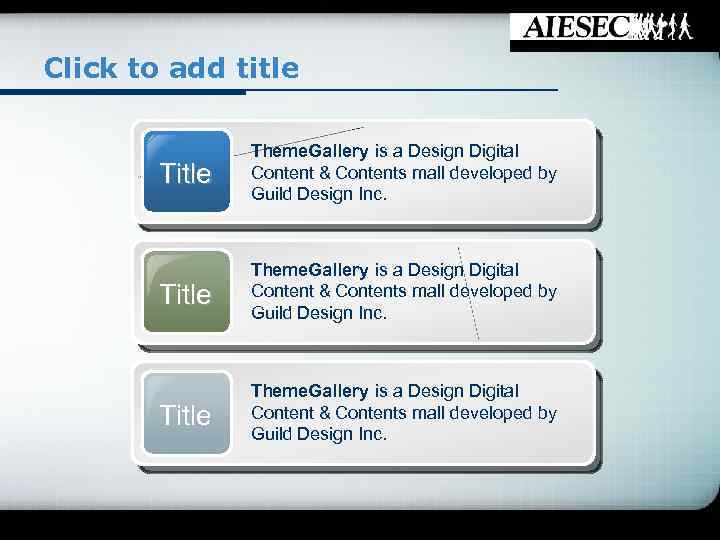 AIESEC

Click to add title

Title

ThemeGallery is a Design Digital Content & Contents mall developed by Guild Design Inc.

Title

ThemeGallery is a Design Digital Content & Contents mall developed by Guild Design Inc.

Title

ThemeGallery is a Design Digital Content & Contents mall developed by Guild Design Inc.